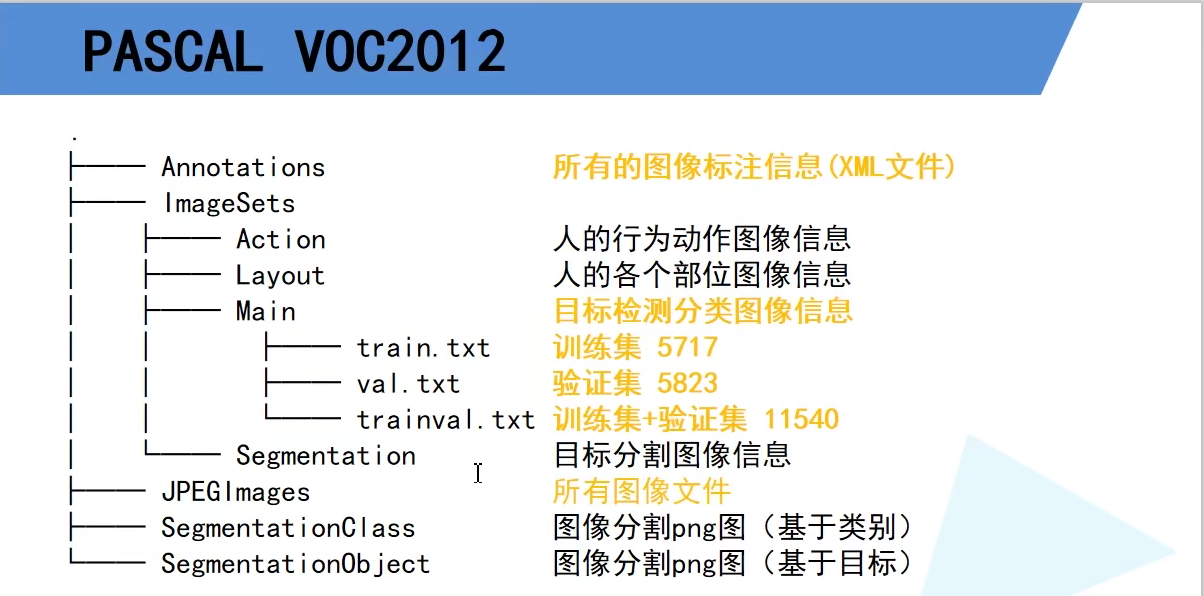 PASCAL VOC2012

.
├──── Annotations 所有的图像标注信息(XML文件)
├──── ImageSets
│ ├──── Action 人的行为动作图像信息
│ ├──── Layout 人的各个部位图像信息
│ ├──── Main 目标检测分类图像信息
│ │ ├──── train.txt 训练集 5717
│ │ ├──── val.txt 验证集 5823
│ │ └──── trainval.txt 训练集+验证集 11540
│ └──── Segmentation 目标分割图像信息
├──── JPEGImages 所有图像文件
├──── SegmentationClass 图像分割png图（基于类别）
└──── SegmentationObject 图像分割png图（基于目标）